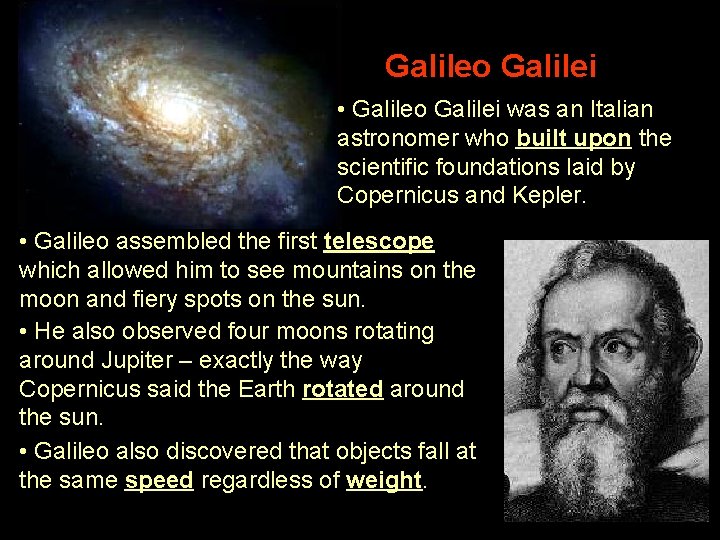 Galileo Galilei

• Galileo Galilei was an Italian astronomer who built upon the scientific foundations laid by Copernicus and Kepler.

• Galileo assembled the first telescope which allowed him to see mountains on the moon and fiery spots on the sun.

• He also observed four moons rotating around Jupiter – exactly the way Copernicus said the Earth rotated around the sun.

• Galileo also discovered that objects fall at the same speed regardless of weight.